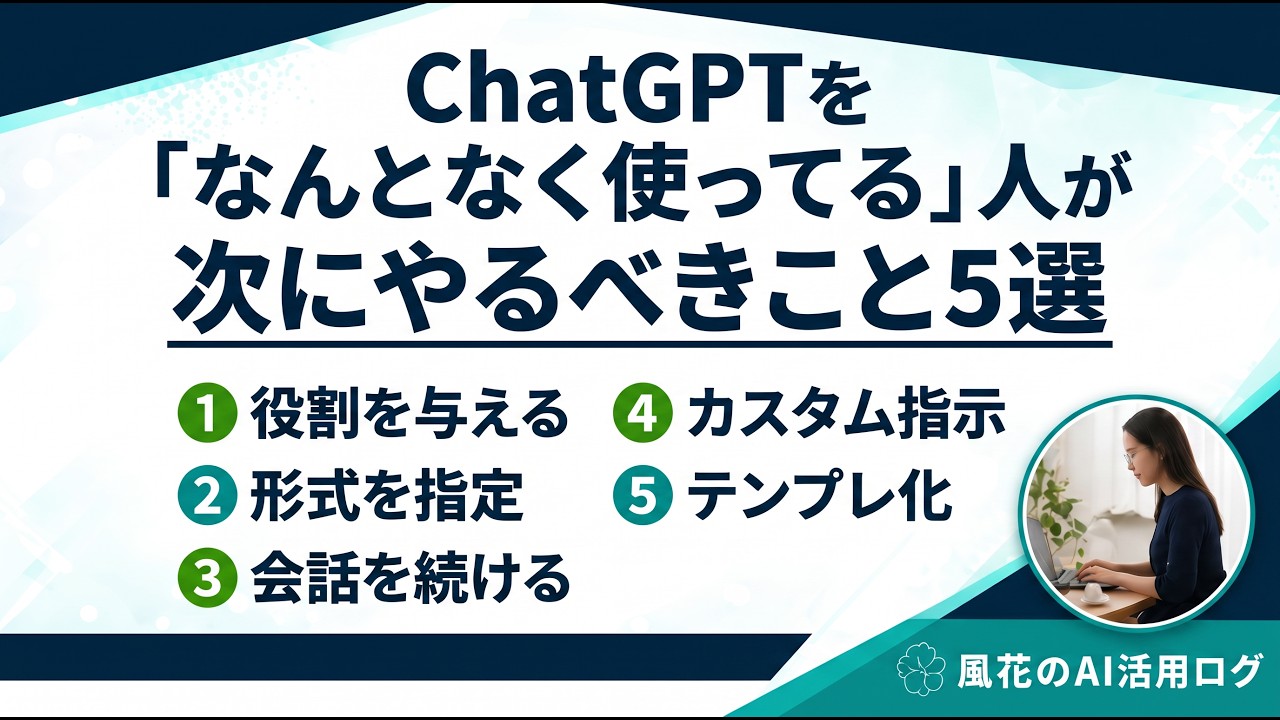 ChatGPTを
「なんとなく使ってる」人が
次にやるべきこと5選

1 役割を与える
2 形式を指定
3 会話を続ける
4 カスタム指示
5 テンプレ化

風花のAI活用ログ